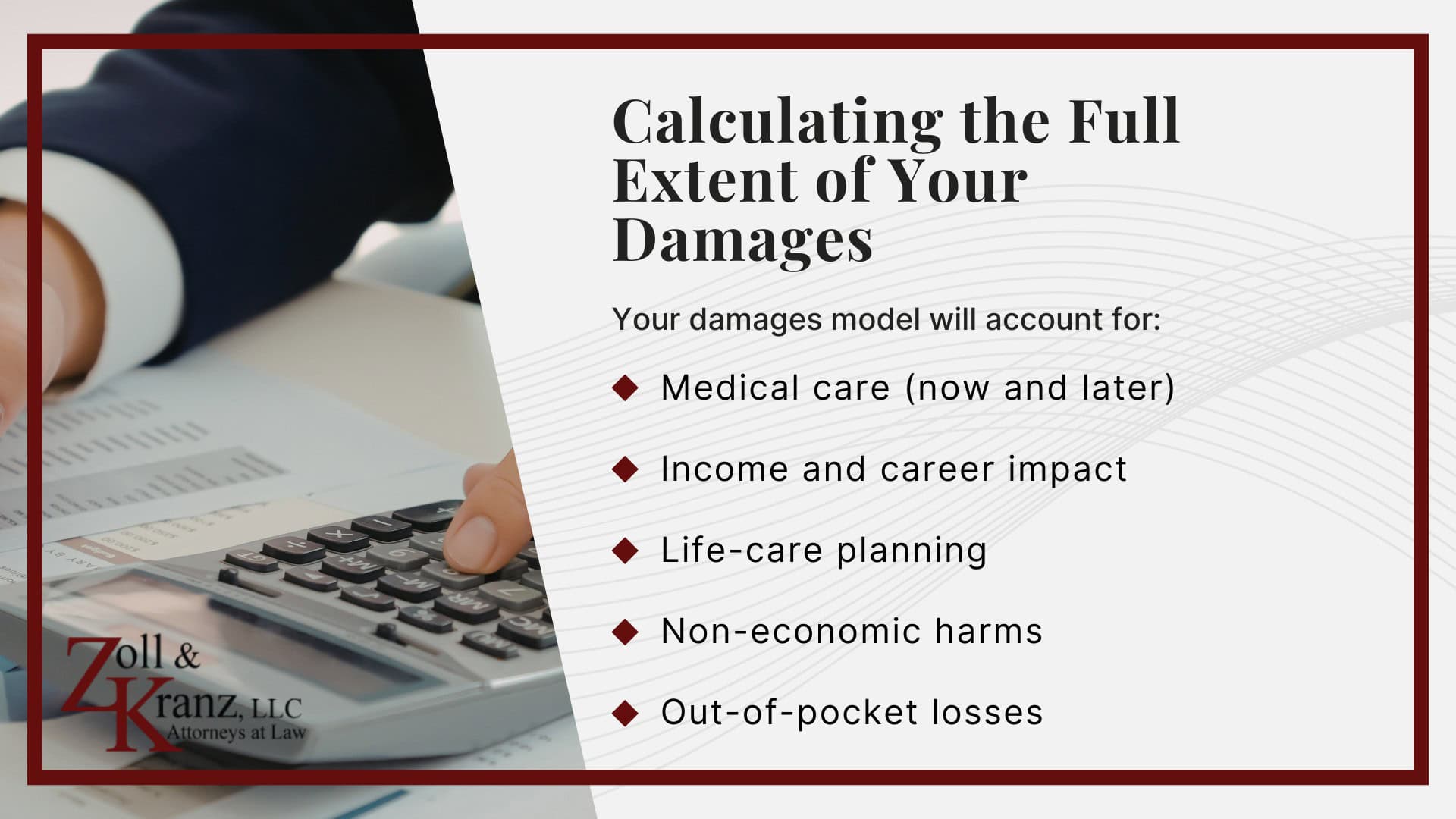 Calculating the Full Extent of Your Damages

Your damages model will account for:

◆ Medical care (now and later)

◆ Income and career impact

◆ Life-care planning

◆ Non-economic harms

◆ Out-of-pocket losses

Zoll & Kranz, LLC
Attorneys at Law